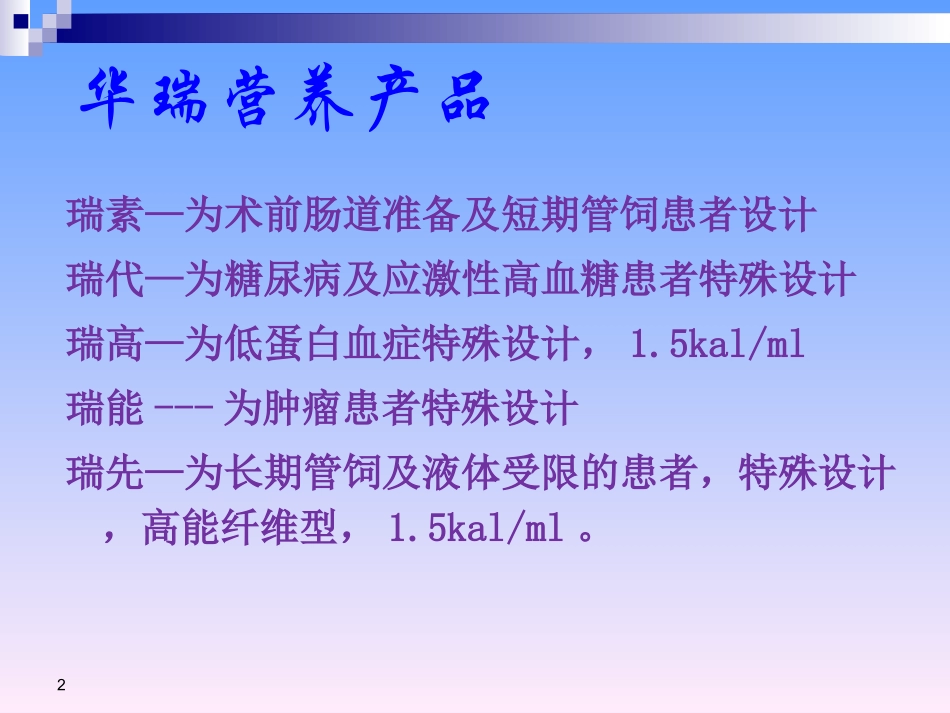 华瑞营养产品

瑞素—为术前肠道准备及短期管饲患者设计

瑞代—为糖尿病及应激性高血糖患者特殊设计

瑞高—为低蛋白血症特殊设计， 1.5kal/ml

瑞能 --- 为肿瘤患者特殊设计

瑞先—为长期管饲及液体受限的患者，特殊设计，高能纤维型， 1.5kal/ml 。

2